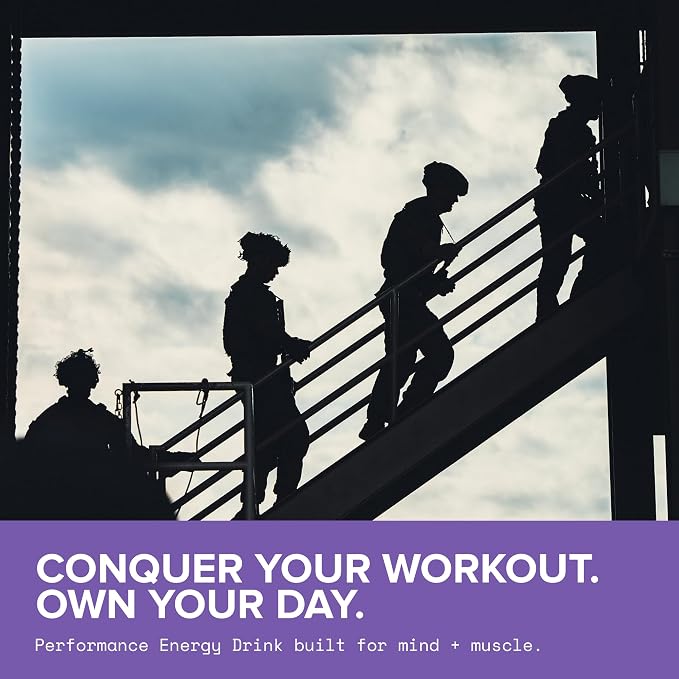 CONQUER YOUR WORKOUT.
OWN YOUR DAY.

Performance Energy Drink built for mind + muscle.